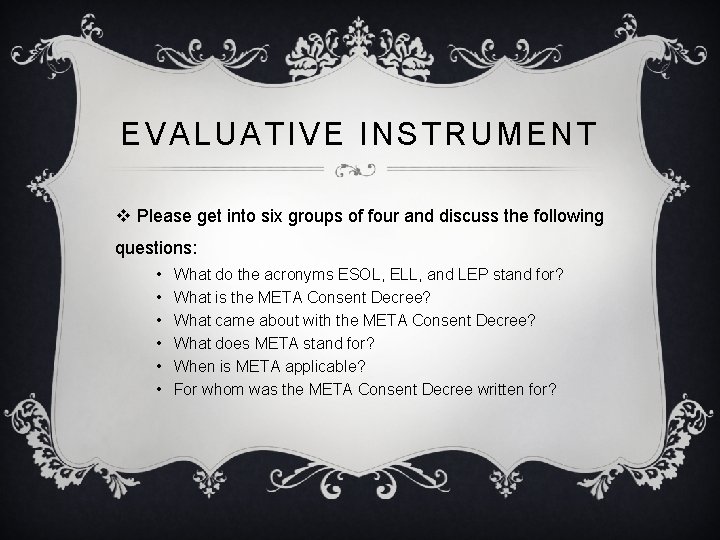 EVALUATIVE INSTRUMENT

❖ Please get into six groups of four and discuss the following questions:

• What do the acronyms ESOL, ELL, and LEP stand for?
• What is the META Consent Decree?
• What came about with the META Consent Decree?
• What does META stand for?
• When is META applicable?
• For whom was the META Consent Decree written for?